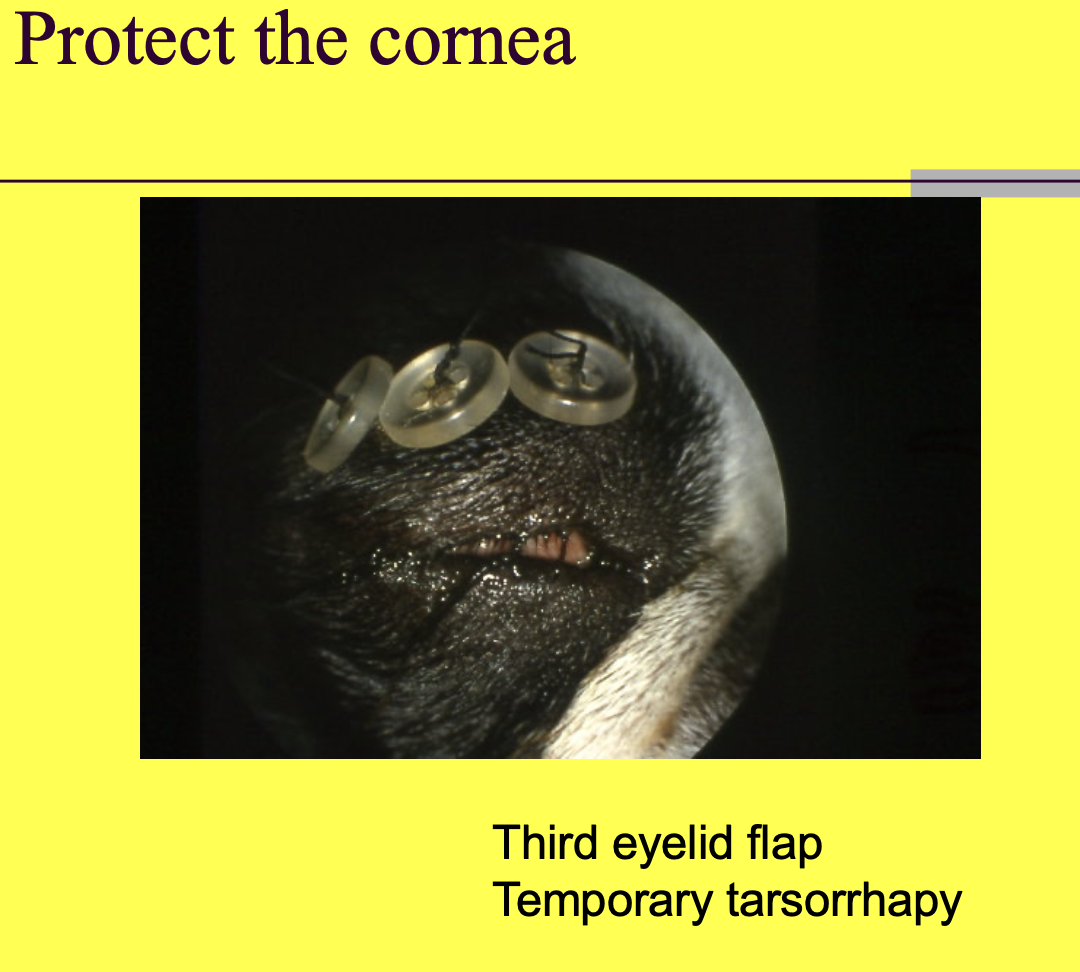 Protect the cornea

Third eyelid flap
Temporary tarsorrhapy